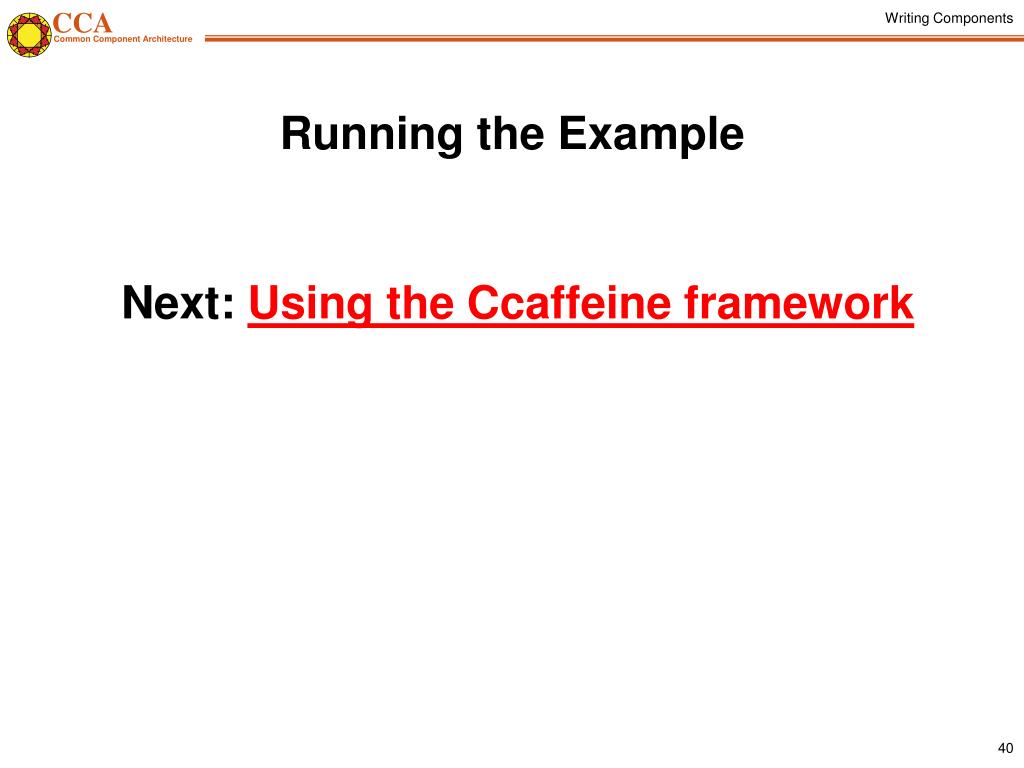 CCA
Common Component Architecture

Writing Components

Running the Example

Next: Using the Ccaffeine framework

40